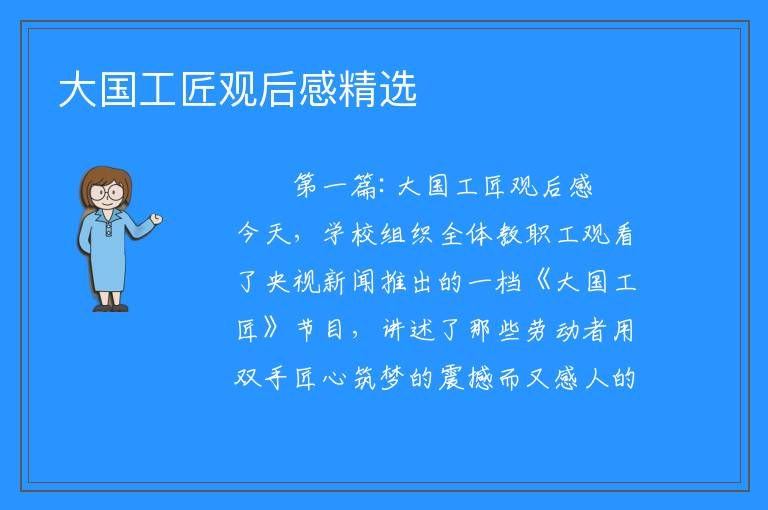 大国工匠观后感精选

第一篇：大国工匠观后感

今天，学校组织全体教职工观看了央视新闻推出的一档《大国工匠》节目，讲述了那些劳动者用双手匠心筑梦的震撼而又感人的